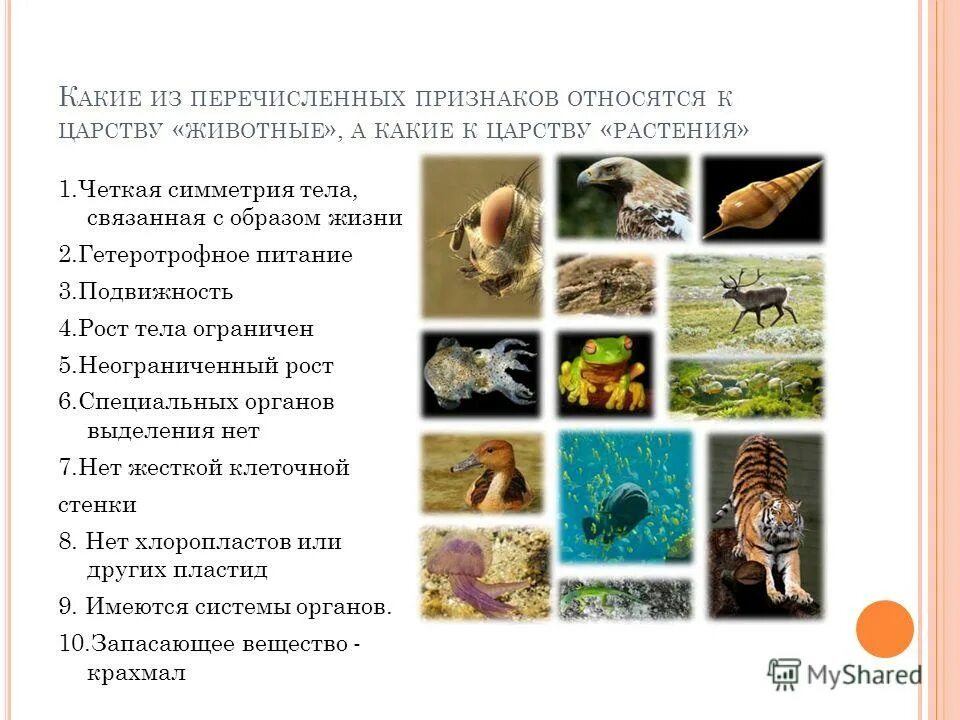 Какие из перечисленных признаков относятся к царству «животные», а какие к царству «растения»

1.Четкая симметрия тела, связанная с образом жизни

2.Гетеротрофное питание

3.Подвижность

4.Рост тела ограничен

5.Неограниченный рост

6.Специальных органов выделения нет

7.Нет жесткой клеточной стенки

8. Нет хлоропластов или других пластид

9. Имеются системы органов.

10.Запасающее вещество - крахмал

MyShared